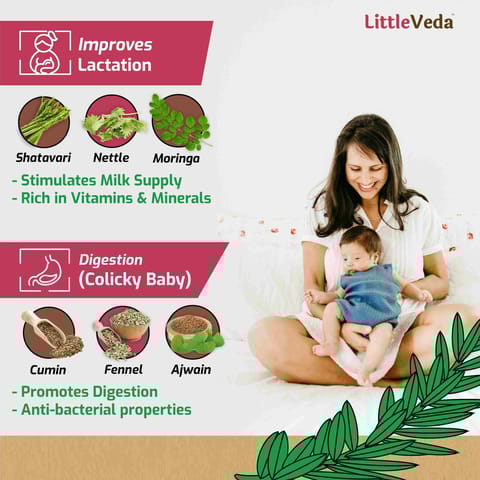 LittleVeda

Improves Lactation

Shatavari Nettle Moringa

- Stimulates Milk Supply
- Rich in Vitamins & Minerals

Digestion (Colicky Baby)

Cumin Fennel Ajwain

- Promotes Digestion
- Anti-bacterial properties